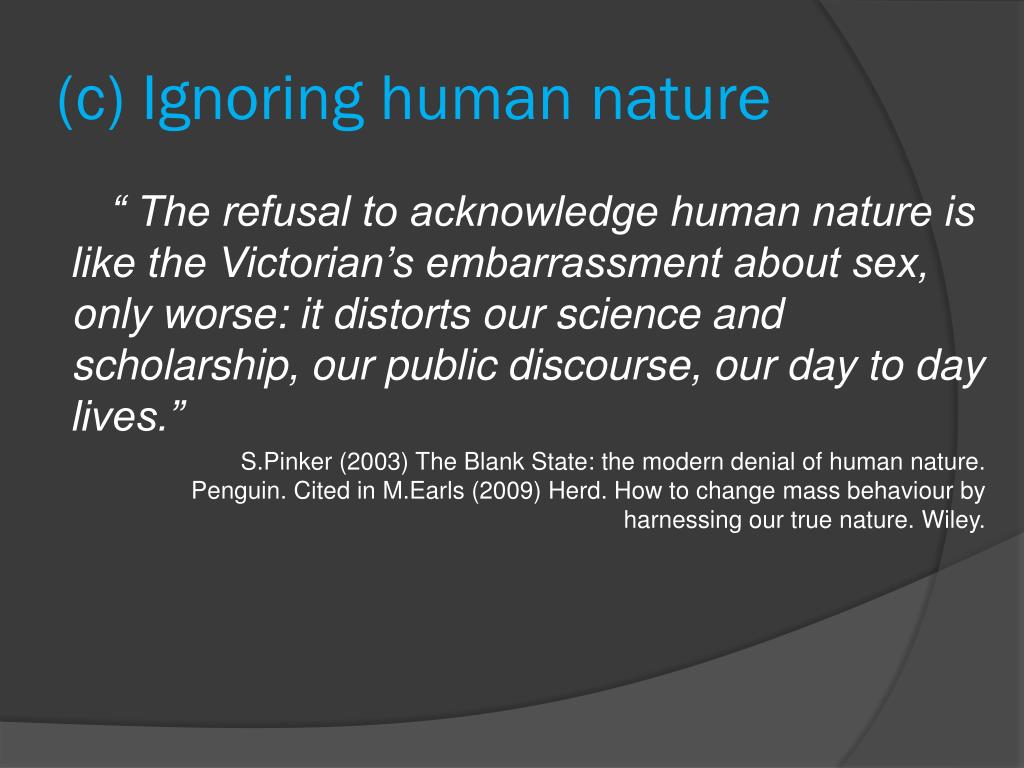 (c) Ignoring human nature

“ The refusal to acknowledge human nature is like the Victorian’s embarrassment about sex, only worse: it distorts our science and scholarship, our public discourse, our day to day lives.”

S.Pinker (2003) The Blank State: the modern denial of human nature. Penguin. Cited in M.Earls (2009) Herd. How to change mass behaviour by harnessing our true nature. Wiley.